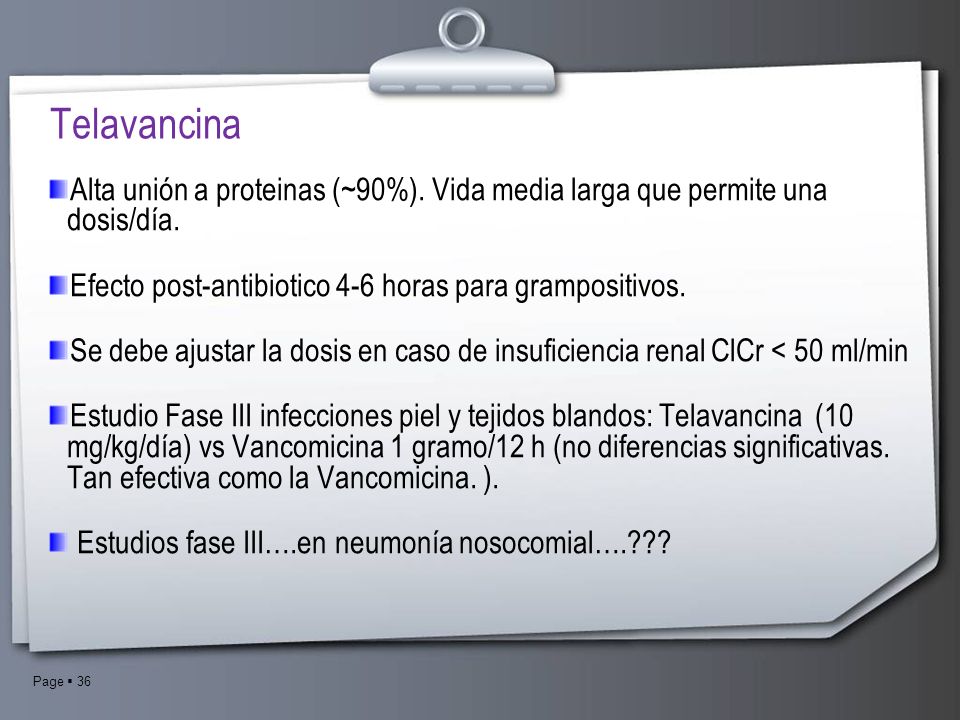 Telavancina

Alta unión a proteinas (~90%). Vida media larga que permite una dosis/día.

Efecto post-antibiotico 4-6 horas para grampositivos.

Se debe ajustar la dosis en caso de insuficiencia renal ClCr < 50 ml/min

Estudio Fase III infecciones piel y tejidos blandos: Telavancina (10 mg/kg/día) vs Vancomicina 1 gramo/12 h (no diferencias significativas. Tan efectiva como la Vancomicina. ).

Estudios fase III….en neumonía nosocomial….???

Page ▪ 36